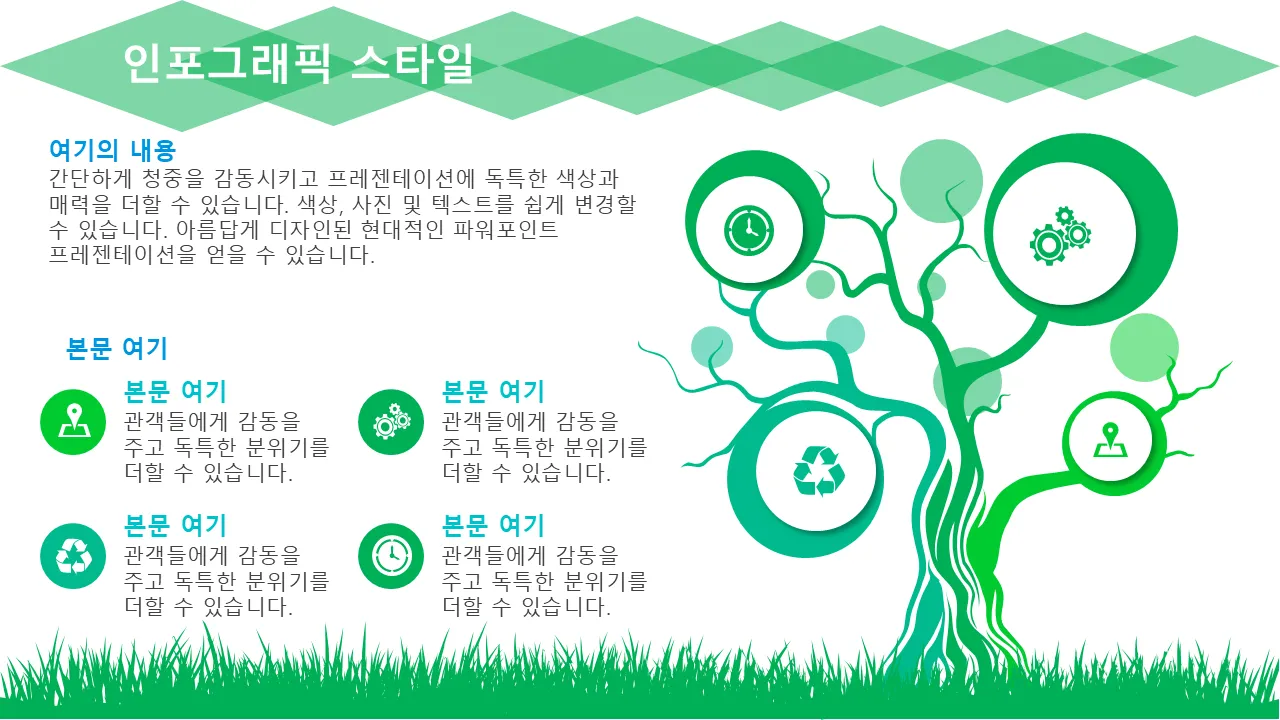 인포그래픽 스타일

여기의 내용
간단하게 청중을 감동시키고 프레젠테이션에 독특한 색상과 매력을 더할 수 있습니다. 색상, 사진 및 텍스트를 쉽게 변경할 수 있습니다. 아름답게 디자인된 현대적인 파워포인트 프레젠테이션을 얻을 수 있습니다.

본문 여기

본문 여기
관객들에게 감동을 주고 독특한 분위기를 더할 수 있습니다.

본문 여기
관객들에게 감동을 주고 독특한 분위기를 더할 수 있습니다.

본문 여기
관객들에게 감동을 주고 독특한 분위기를 더할 수 있습니다.

본문 여기
관객들에게 감동을 주고 독특한 분위기를 더할 수 있습니다.